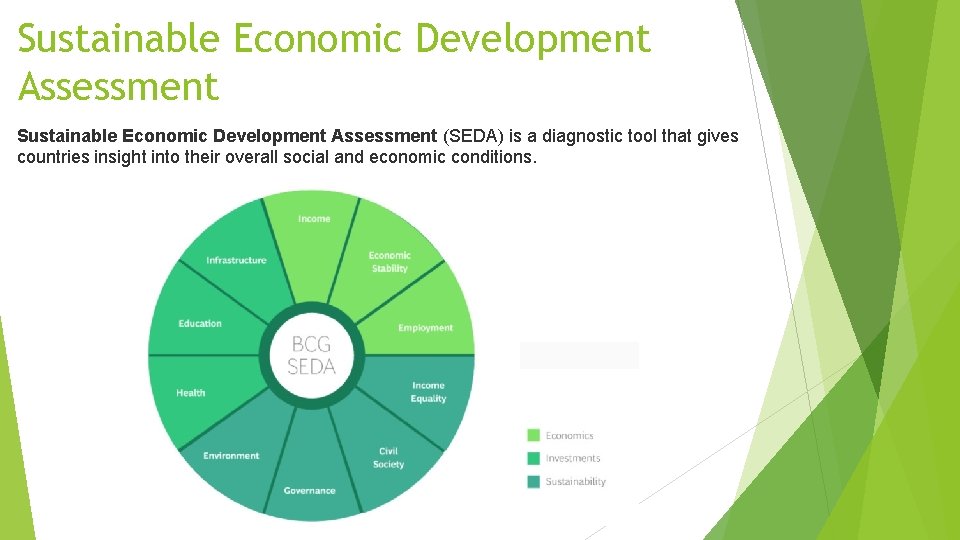 Sustainable Economic Development Assessment

Sustainable Economic Development Assessment (SEDA) is a diagnostic tool that gives countries insight into their overall social and economic conditions.

Income
Economic Stability
Employment
Income Equality
Civil Society
Governance
Environment
Health
Education
Infrastructure
BCG SEDA

Economics
Investments
Sustainability